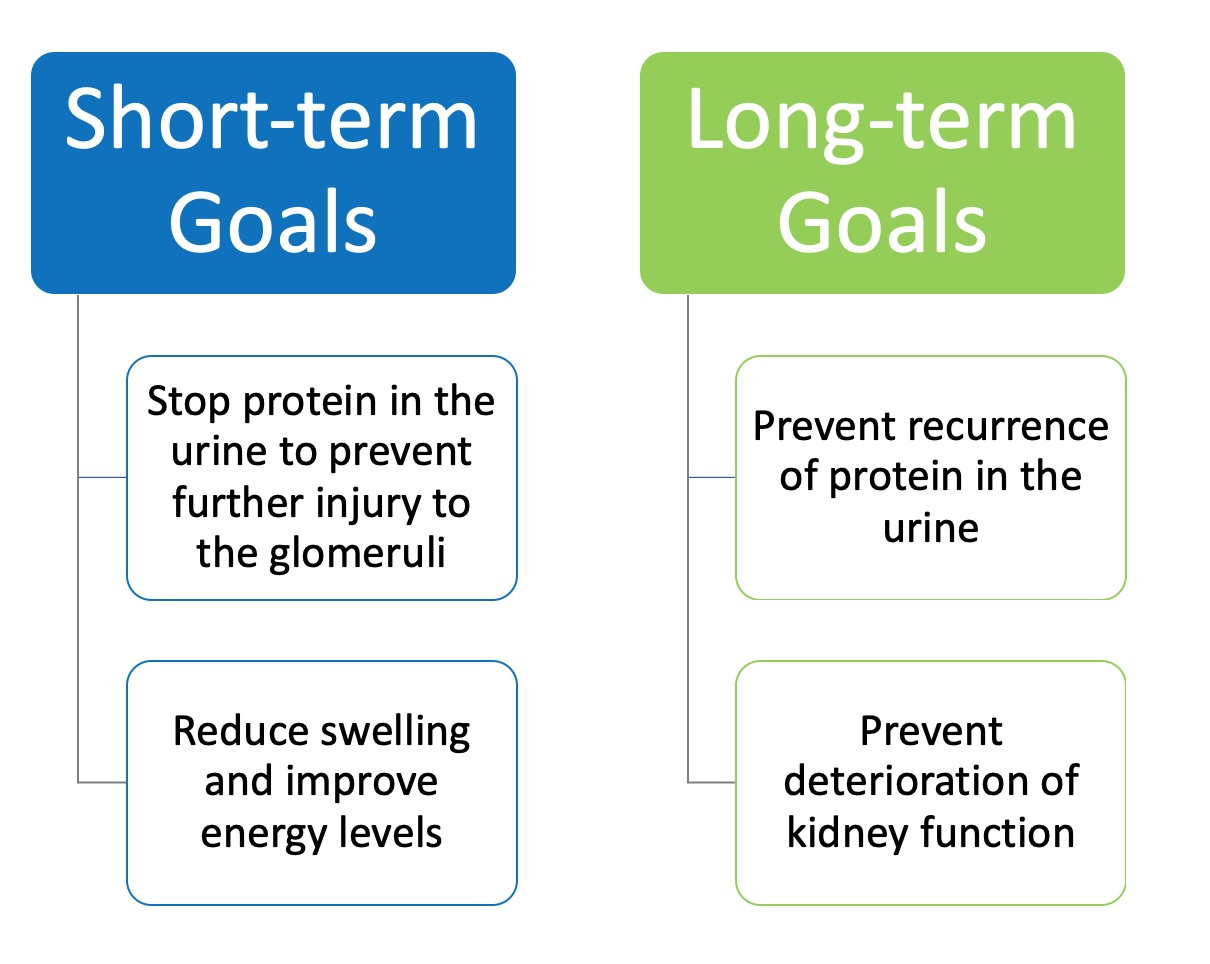 Short-term Goals

Stop protein in the urine to prevent further injury to the glomeruli

Reduce swelling and improve energy levels

Long-term Goals

Prevent recurrence of protein in the urine

Prevent deterioration of kidney function